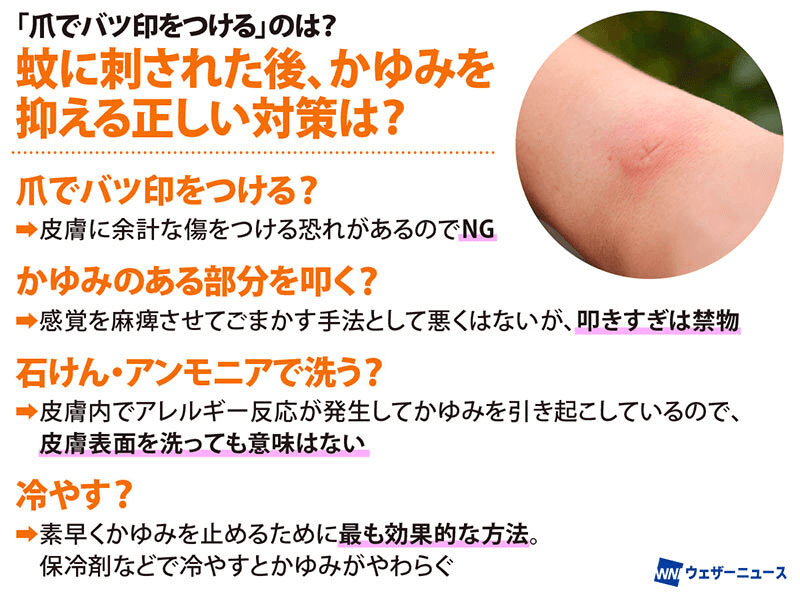 「爪でバツ印をつける」のは?
蚊に刺された後、かゆみを抑える正しい対策は?

爪でバツ印をつける?
➡皮膚に余計な傷をつける恐れがあるのでNG

かゆみのある部分を叩く?
➡感覚を麻痺させてごまかす手法として悪くはないが、叩きすぎは禁物

石けん・アンモニアで洗う?
➡皮膚内でアレルギー反応が発生してかゆみを引き起こしているので、皮膚表面を洗っても意味はない

冷やす?
➡素早くかゆみを止めるために最も効果的な方法。保冷剤などで冷やすとかゆみがやわらぐ

WN ウェザーニュース